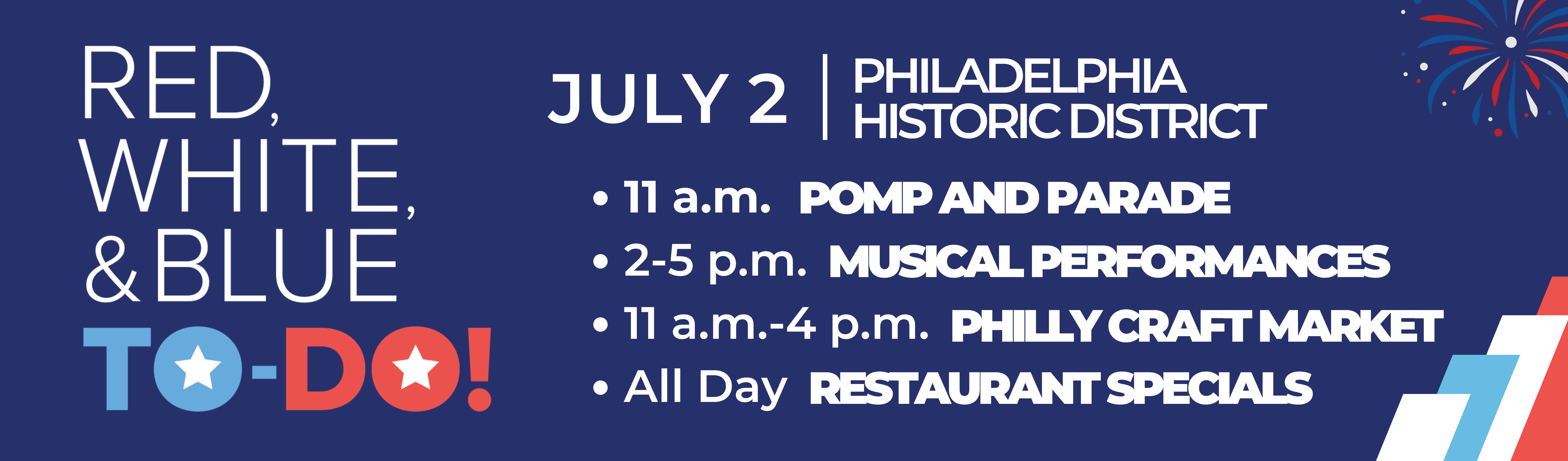 RED, WHITE, & BLUE TO-DO!

JULY 2 | PHILADELPHIA HISTORIC DISTRICT

• 11 a.m. POMP AND PARADE
• 2-5 p.m. MUSICAL PERFORMANCES
• 11 a.m.-4 p.m. PHILLY CRAFT MARKET
• All Day RESTAURANT SPECIALS